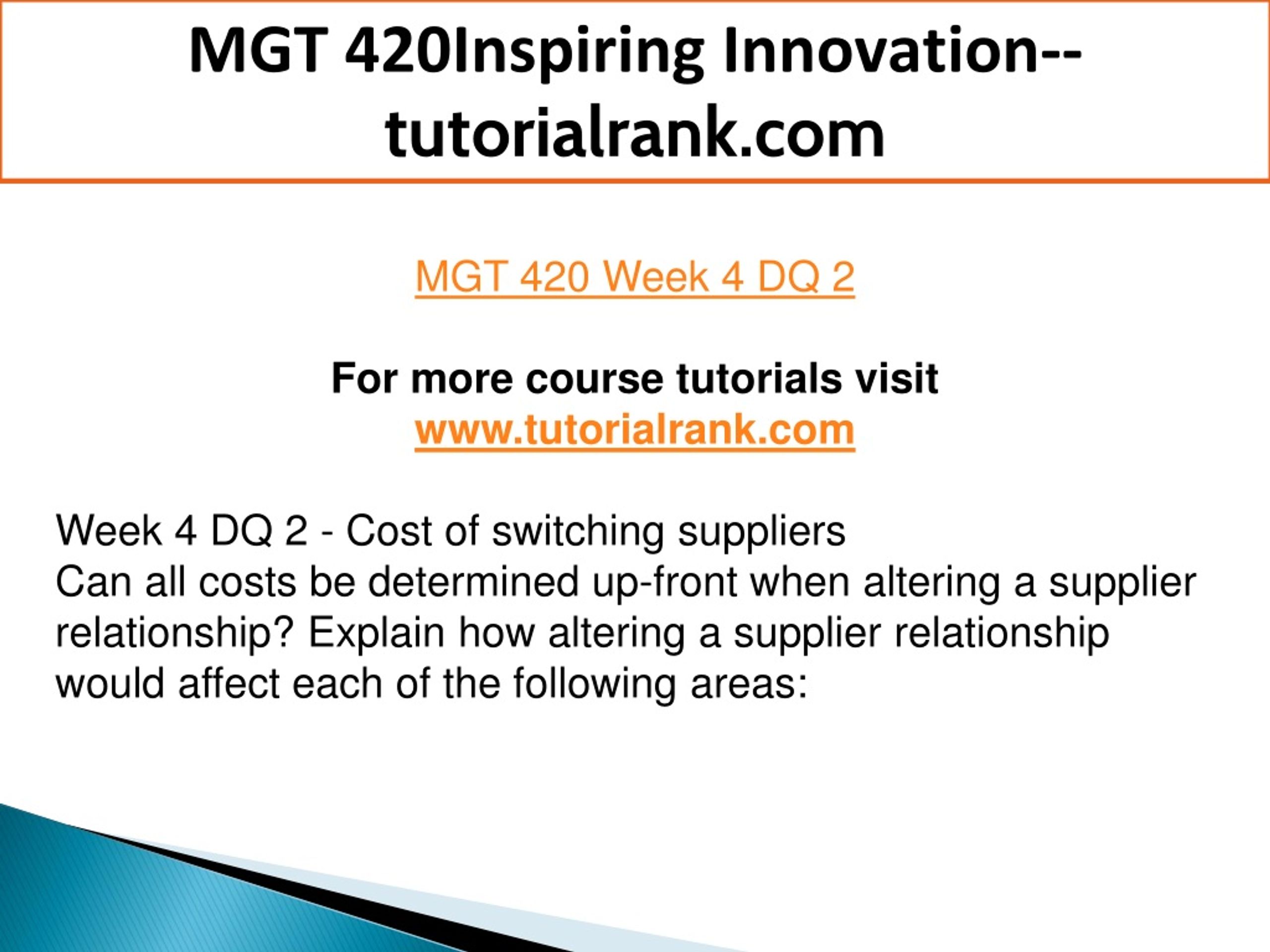 MGT 420Inspiring Innovation--tutorialrank.com

MGT 420 Week 4 DQ 2

For more course tutorials visit
www.tutorialrank.com

Week 4 DQ 2 - Cost of switching suppliers
Can all costs be determined up-front when altering a supplier relationship? Explain how altering a supplier relationship would affect each of the following areas: